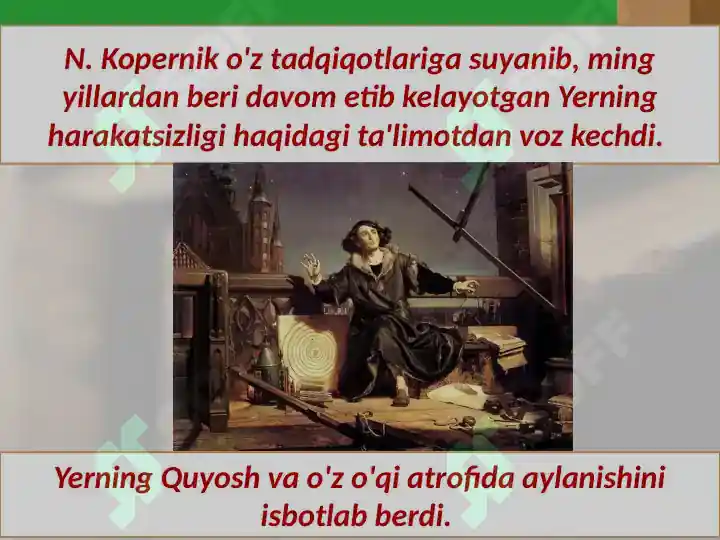 N. Kopernik o'z tadqiqotlariga suyanib, ming yillardan beri davom etib kelayotgan Yerning harakatsizligi haqidagi ta'limotdan voz kechdi.

Yerning Quyosh va o'z o'qi atrofida aylanishini isbotlab berdi.